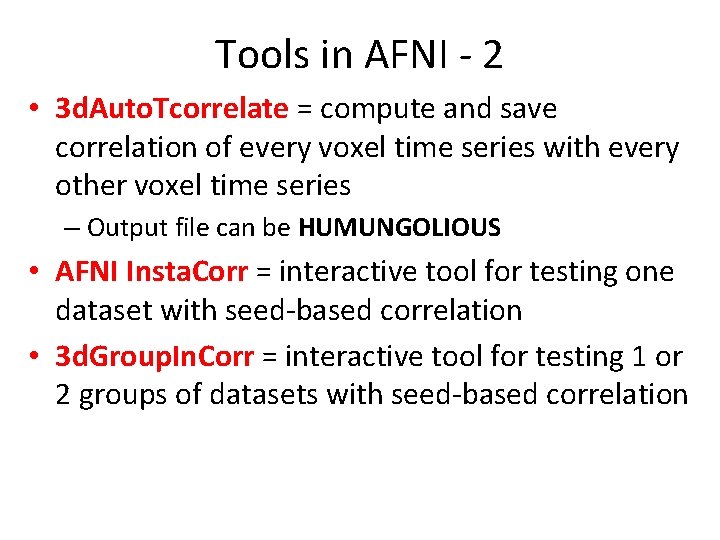 Tools in AFNI - 2

• 3dAutoTcorrelate = compute and save correlation of every voxel time series with every other voxel time series

– Output file can be HUMUNGOLIOUS

• AFNI InstaCorr = interactive tool for testing one dataset with seed-based correlation

• 3dGroupInCorr = interactive tool for testing 1 or 2 groups of datasets with seed-based correlation